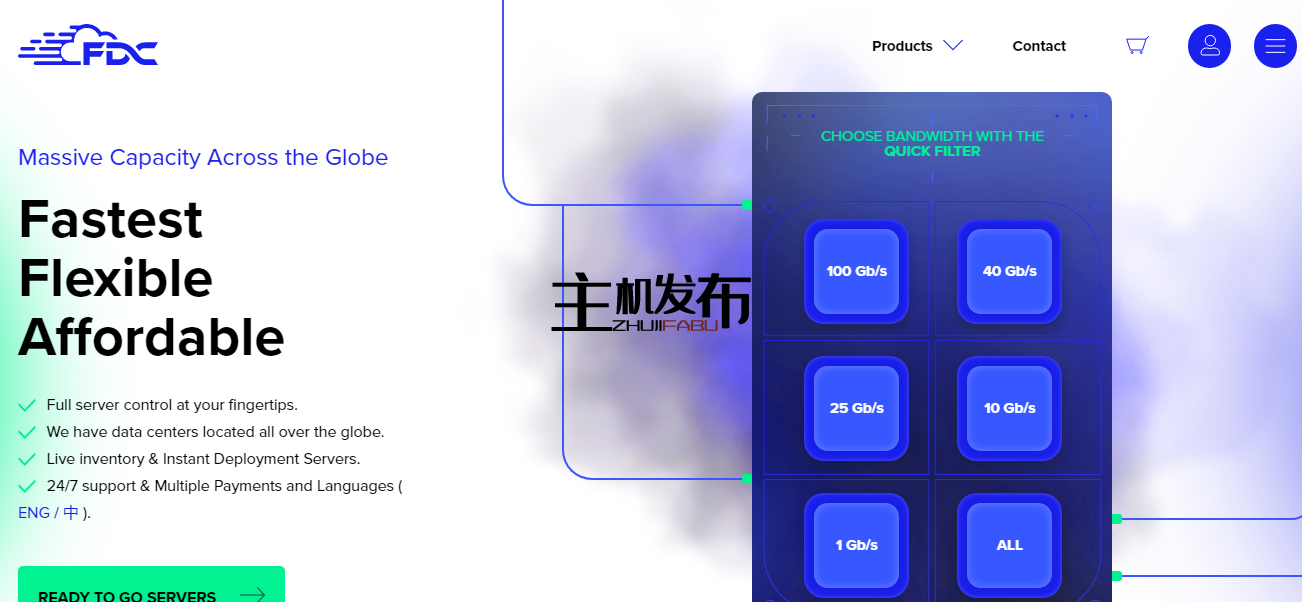 FDC

Products Contact

Massive Capacity Across the Globe

Fastest
Flexible
Affordable

Full server control at your fingertips.
We have data centers located all over the globe.
Live inventory & Instant Deployment Servers.
24/7 support & Multiple Payments and Languages ( ENG / 中 ).

READY TO GO SERVERS

主机发布
ZHUJIFABU

CHOOSE BANDWIDTH WITH THE QUICK FILTER

100 Gb/s
40 Gb/s
25 Gb/s
10 Gb/s
1 Gb/s
ALL